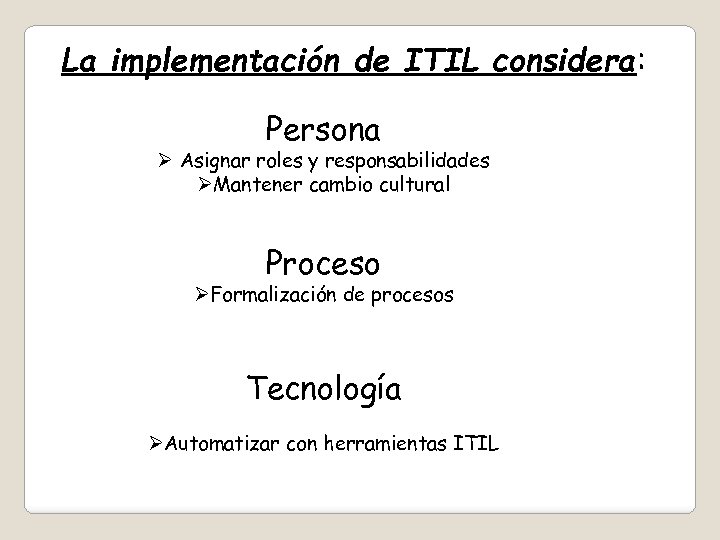 La implementación de ITIL considera:

Persona

➢ Asignar roles y responsabilidades
➢Mantener cambio cultural

Proceso

➢Formalización de procesos

Tecnología

➢Automatizar con herramientas ITIL